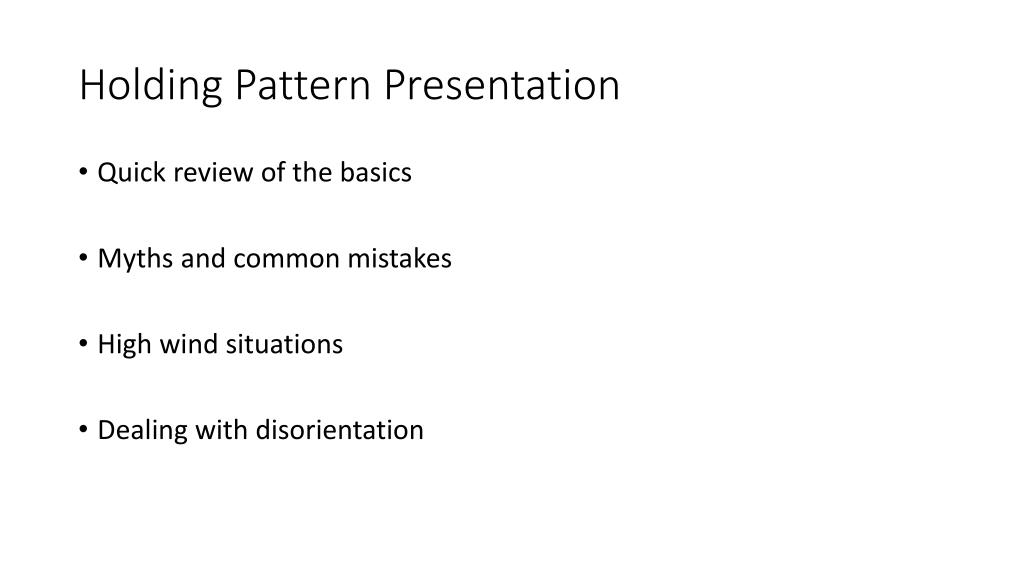 Holding Pattern Presentation

• Quick review of the basics

• Myths and common mistakes

• High wind situations

• Dealing with disorientation